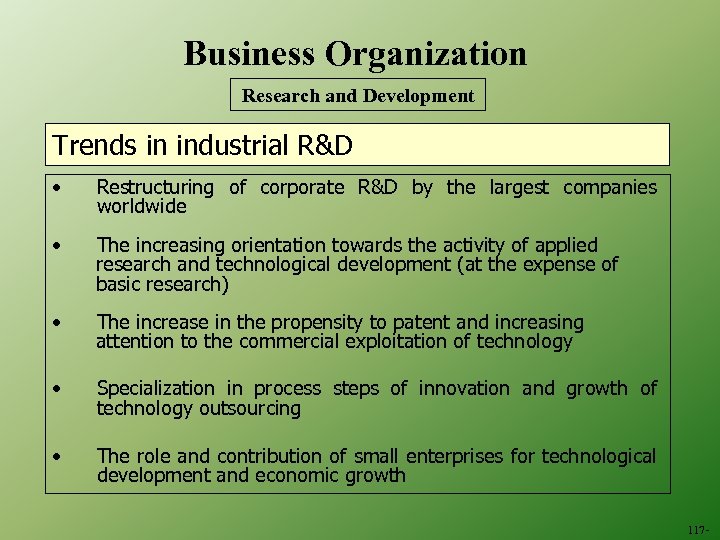 Business Organization

Research and Development

Trends in industrial R&D

• Restructuring of corporate R&D by the largest companies worldwide

• The increasing orientation towards the activity of applied research and technological development (at the expense of basic research)

• The increase in the propensity to patent and increasing attention to the commercial exploitation of technology

• Specialization in process steps of innovation and growth of technology outsourcing

• The role and contribution of small enterprises for technological development and economic growth

117-